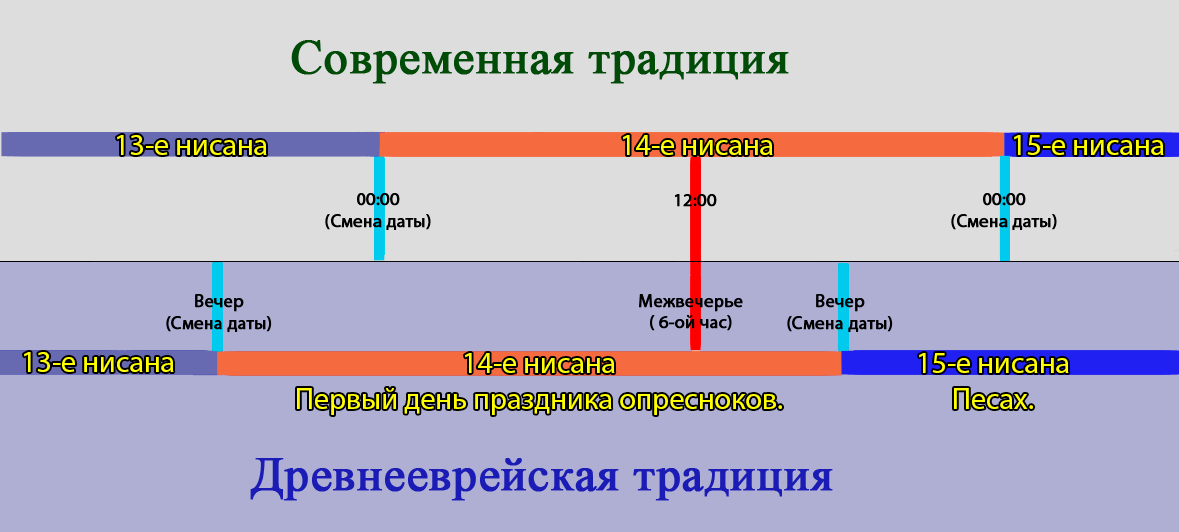 Современная традиция

13-е нисана

14-е нисана

15-е нисана

00:00
(Смена даты)

12:00

00:00
(Смена даты)

Вечер
(Смена даты)

Межвечерье
( 6-ой час)

Вечер
(Смена даты)

13-е нисана

14-е нисана

15-е нисана

Первый день праздника опресноков.

Песах.

Древнееврейская традиция